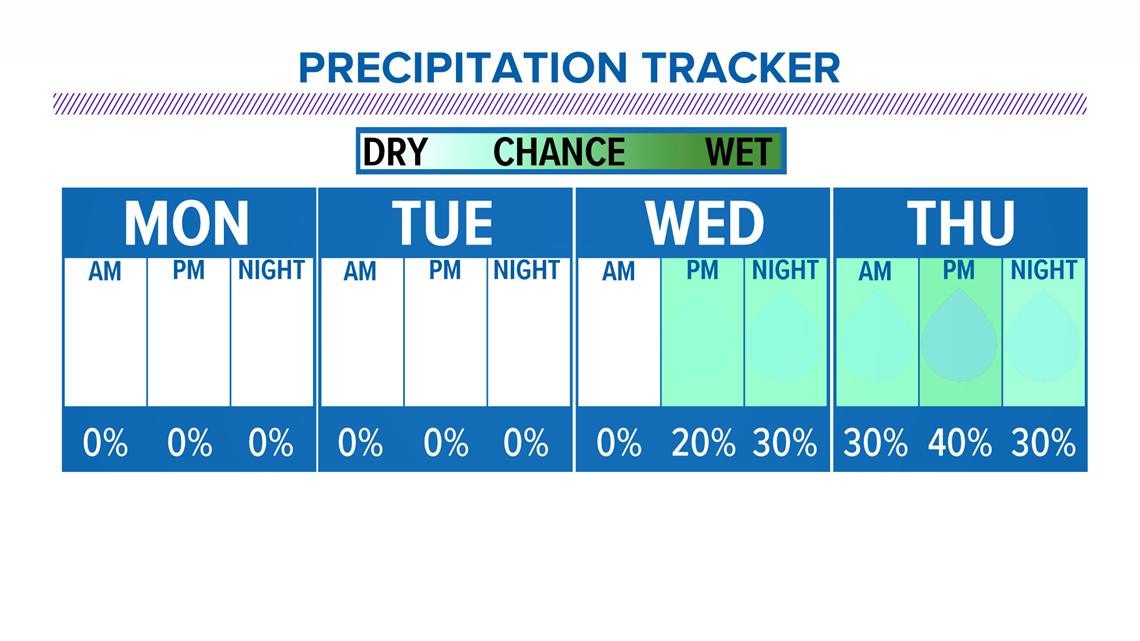 PRECIPITATION TRACKER

DRY CHANCE WET

| MON | | | TUE | | | WED | | | THU | | |
|---|---|---|---|---|---|---|---|---|---|---|---|
| AM | PM | NIGHT | AM | PM | NIGHT | AM | PM | NIGHT | AM | PM | NIGHT |
| 0% | 0% | 0% | 0% | 0% | 0% | 0% | 20% | 30% | 30% | 40% | 30% |